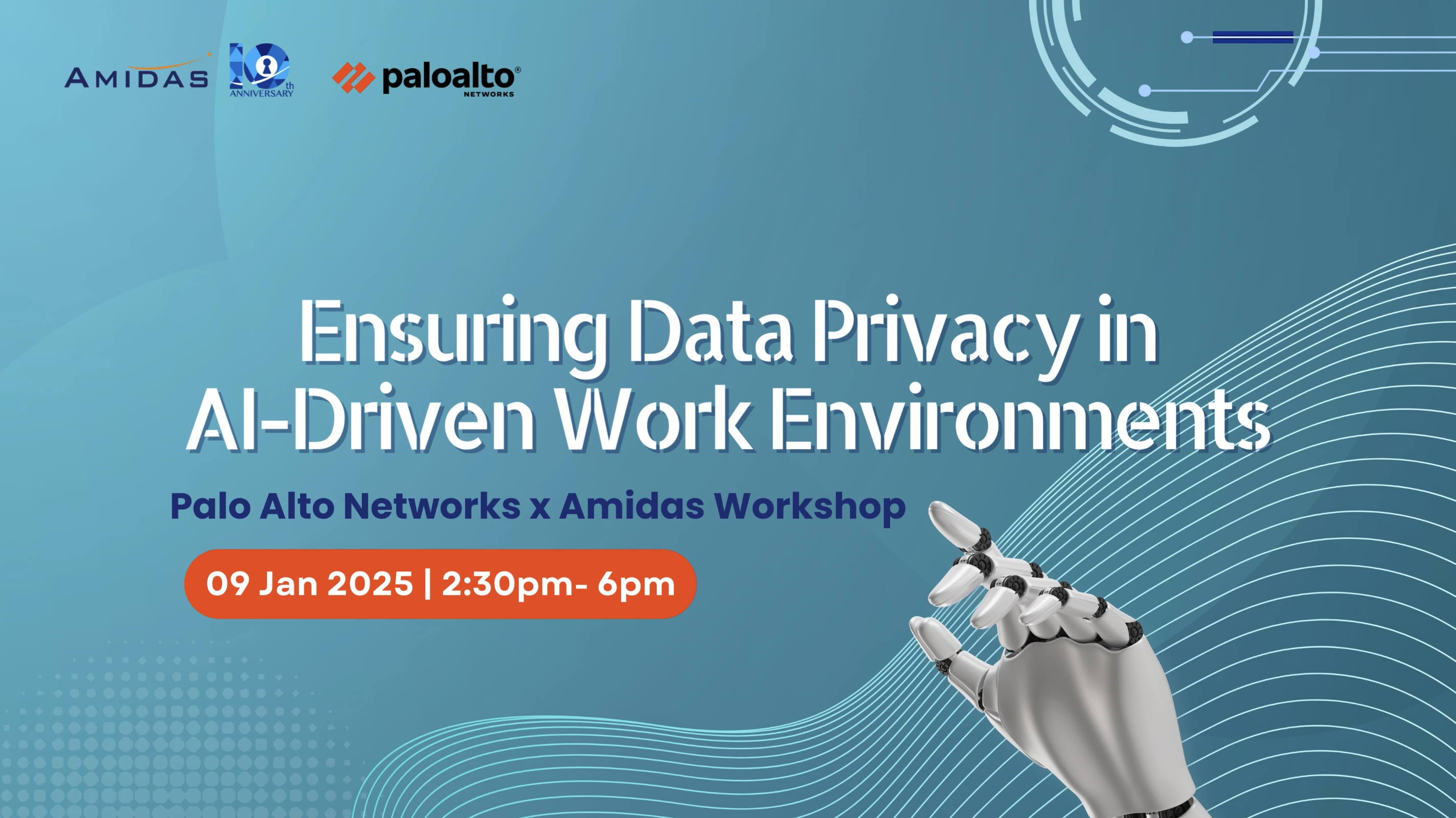 AMIDAS 10th ANNIVERSARY

paloalto® NETWORKS

Ensuring Data Privacy in AI-Driven Work Environments

Palo Alto Networks x Amidas Workshop

09 Jan 2025 | 2:30pm- 6pm